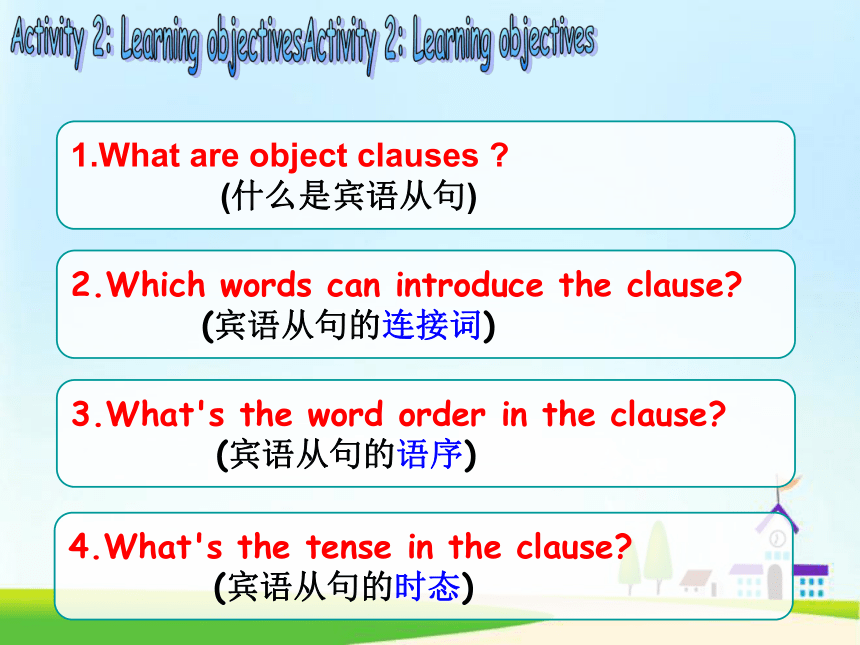 Activity 2: Learning objectivesActivity 2: Learning objectives

1.What are object clauses ?
(什么是宾语从句)

2.Which words can introduce the clause?
(宾语从句的连接词)

3.What's the word order in the clause?
(宾语从句的语序)

4.What's the tense in the clause?
(宾语从句的时态)